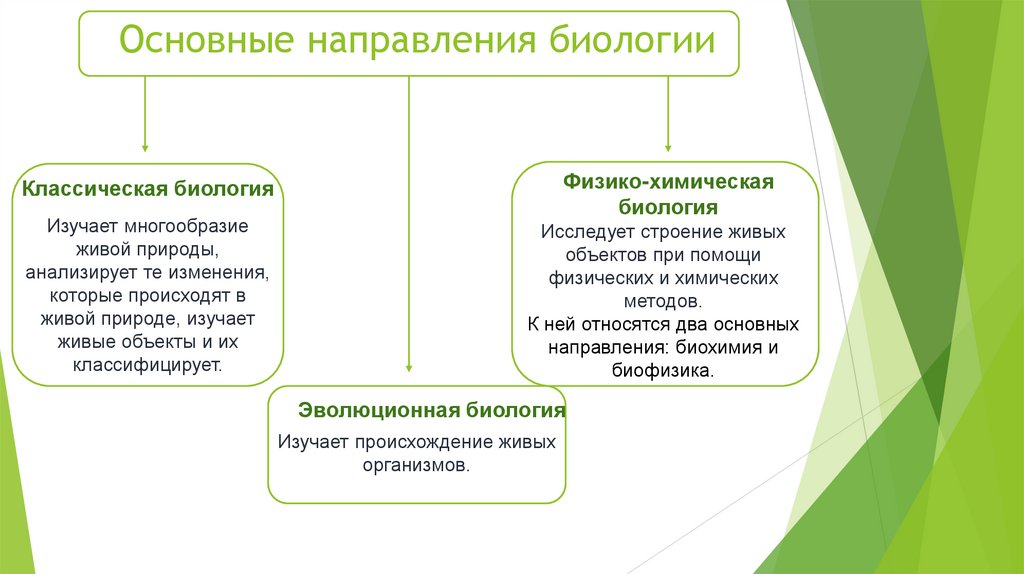 Основные направления биологии

Классическая биология

Изучает многообразие живой природы, анализирует те изменения, которые происходят в живой природе, изучает живые объекты и их классифицирует.

Эволюционная биология

Изучает происхождение живых организмов.

Физико-химическая биология

Исследует строение живых объектов при помощи физических и химических методов.

К ней относятся два основных направления: биохимия и биофизика.